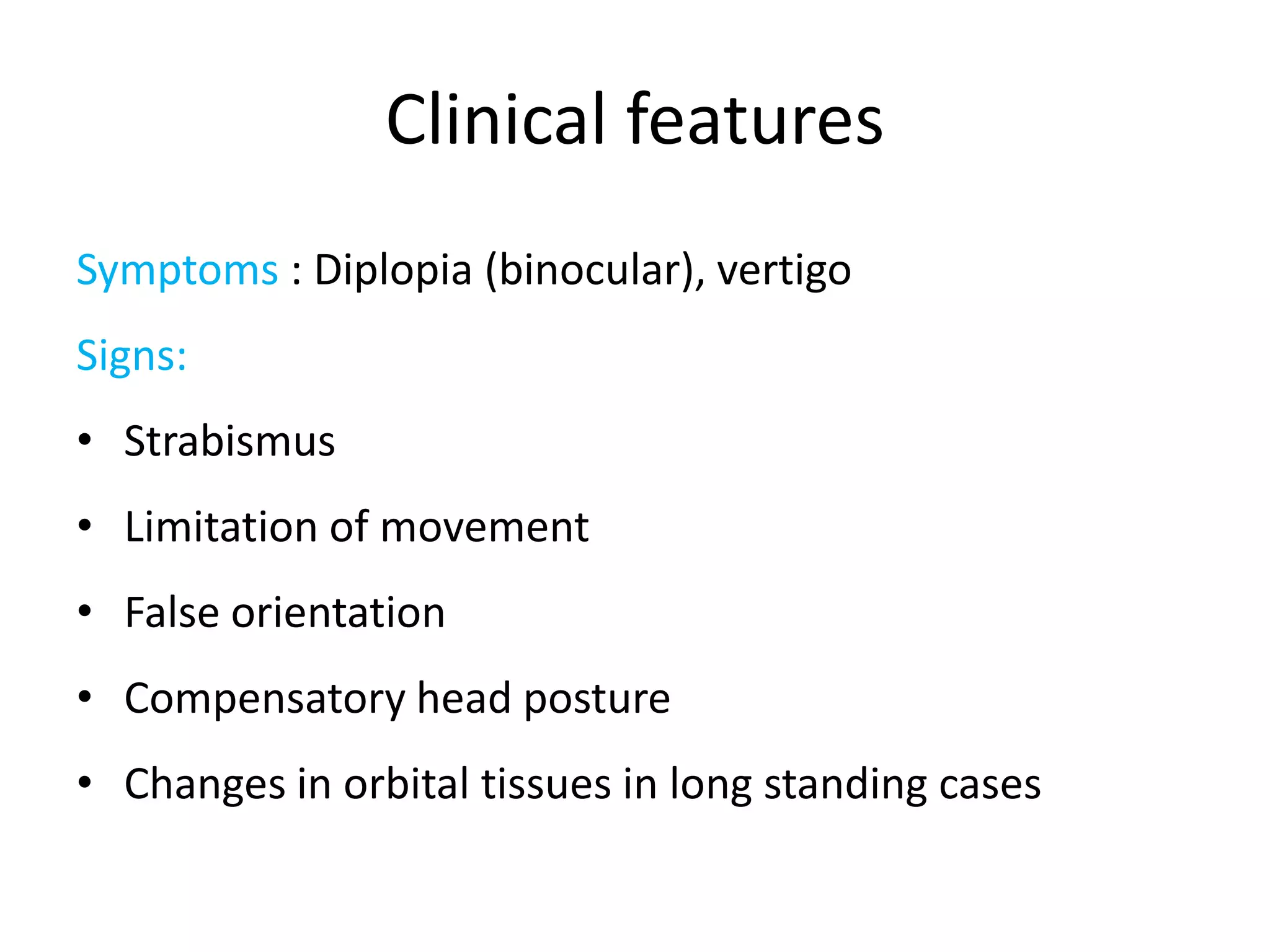 Clinical features

Symptoms : Diplopia (binocular), vertigo

Signs:

• Strabismus
• Limitation of movement
• False orientation
• Compensatory head posture
• Changes in orbital tissues in long standing cases